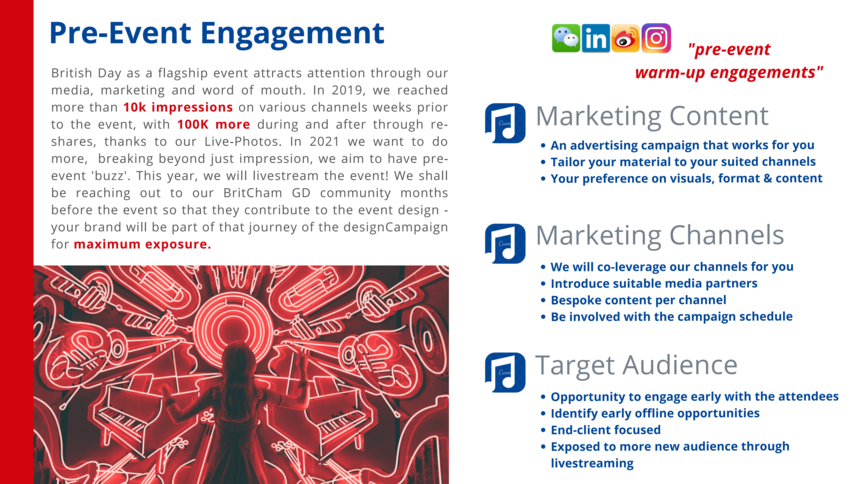 Pre-Event Engagement

British Day as a flagship event attracts attention through our media, marketing and word of mouth. In 2019, we reached more than 10k impressions on various channels weeks prior to the event, with 100K more during and after through re-shares, thanks to our Live-Photos. In 2021 we want to do more, breaking beyond just impression, we aim to have pre-event 'buzz'. This year, we will livestream the event! We shall be reaching out to our BritCham GD community months before the event so that they contribute to the event design - your brand will be part of that journey of the designCampaign for maximum exposure.

"pre-event warm-up engagements"

Marketing Content
• An advertising campaign that works for you
• Tailor your material to your suited channels
• Your preference on visuals, format & content

Marketing Channels
• We will co-leverage our channels for you
• Introduce suitable media partners
• Bespoke content per channel
• Be involved with the campaign schedule

Target Audience
• Opportunity to engage early with the attendees
• Identify early offline opportunities
• End-client focused
• Exposed to more new audience through livestreaming